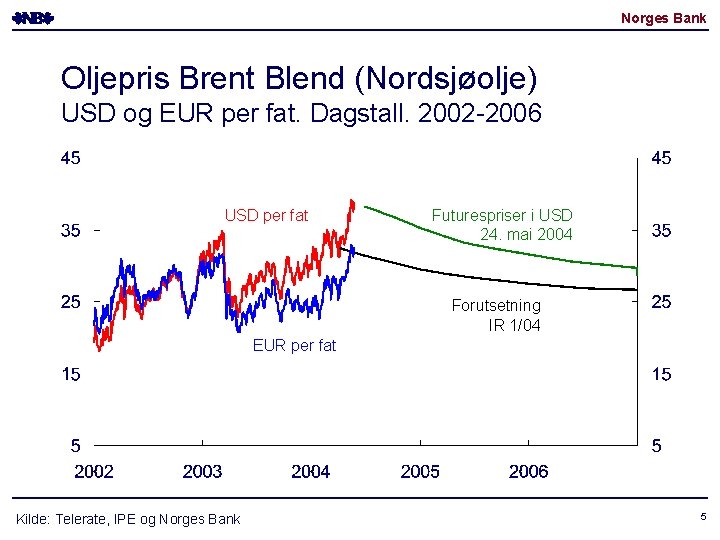 NB Norges Bank

Oljepris Brent Blend (Nordsjøolje)
USD og EUR per fat. Dagstall. 2002-2006

45
35
25
15
5

45
35
25
15
5

USD per fat
Futurespriser i USD
24. mai 2004
Forutsetning
IR 1/04
EUR per fat

2002
2003
2004
2005
2006

Kilde: Telerate, IPE og Norges Bank

5